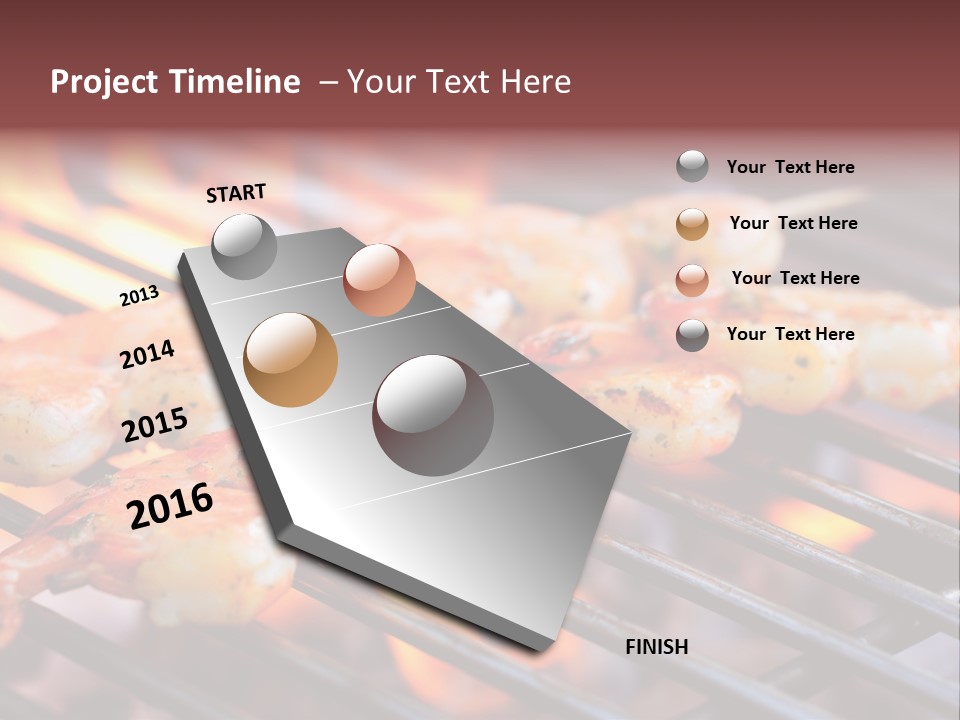 Project Timeline – Your Text Here

START

2013

2014

2015

2016

FINISH

Your Text Here

Your Text Here

Your Text Here

Your Text Here